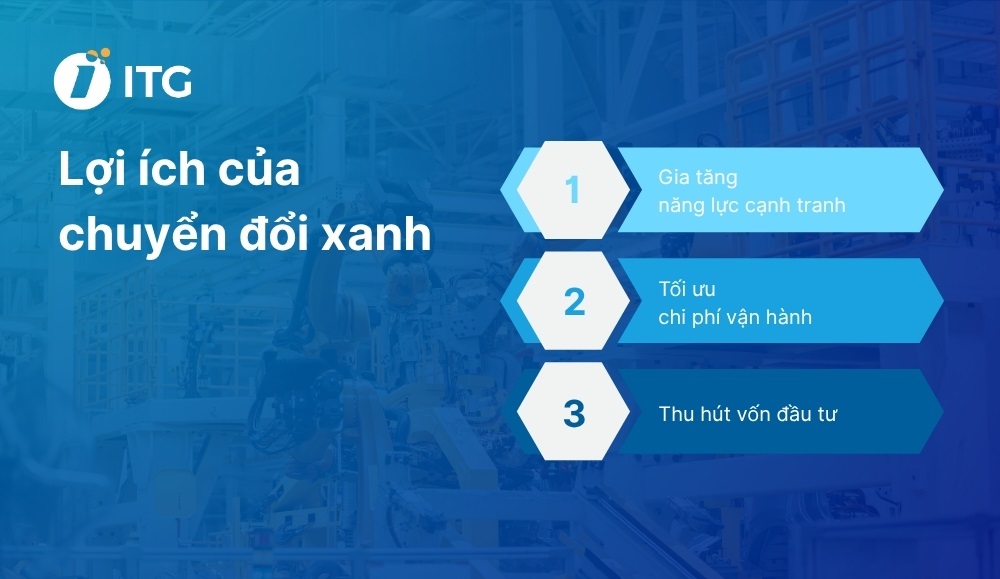 ITG

Lợi ích của chuyển đổi xanh

1
Gia tăng năng lực cạnh tranh

2
Tối ưu chi phí vận hành

3
Thu hút vốn đầu tư